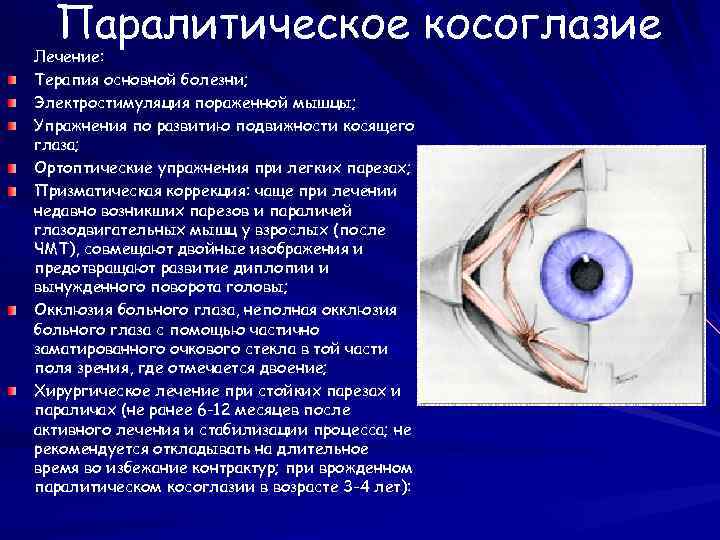 Паралитическое косоглазие

Лечение:

Терапия основной болезни;

Электростимуляция пораженной мышцы;

Упражнения по развитию подвижности косящего глаза;

Ортоптические упражнения при легких парезах;

Призматическая коррекция: чаще при лечении недавно возникших парезов и параличей глазодвигательных мышц у взрослых (после ЧМТ), совмещают двойные изображения и предотвращают развитие диплопии и вынужденного поворота головы;

Окклюзия больного глаза, неполная окклюзия больного глаза с помощью частично заматированного очкового стекла в той части поля зрения, где отмечается двоение;

Хирургическое лечение при стойких парезах и параличах (не ранее 6-12 месяцев после активного лечения и стабилизации процесса; не рекомендуется откладывать на длительное время во избежание контрактур; при врожденном паралитическом косоглазии в возрасте 3-4 лет):